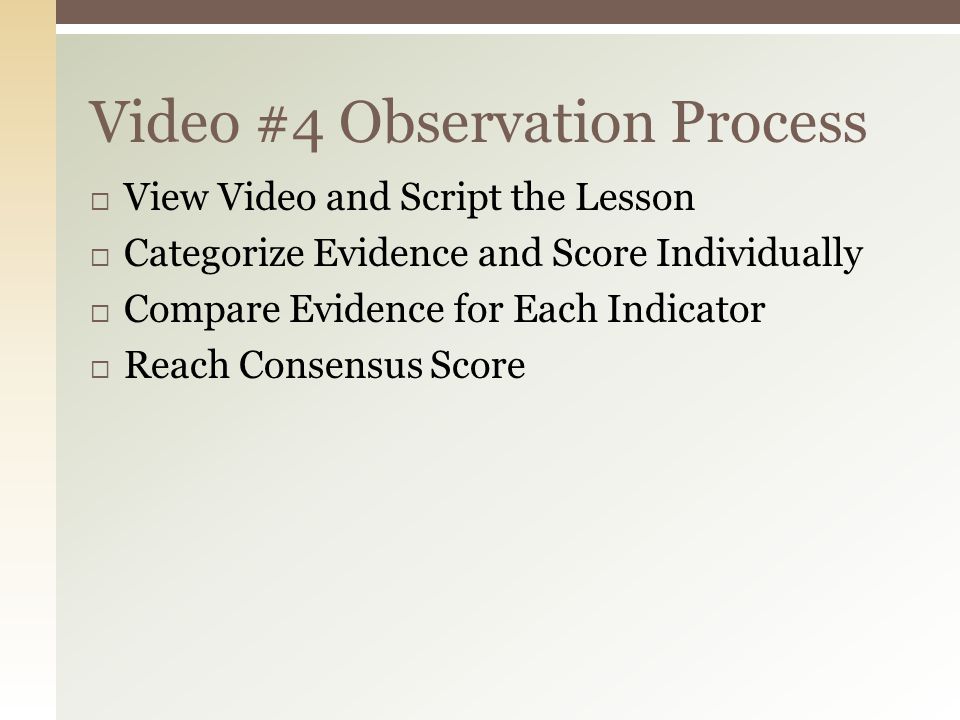 Video #4 Observation Process

□ View Video and Script the Lesson
□ Categorize Evidence and Score Individually
□ Compare Evidence for Each Indicator
□ Reach Consensus Score